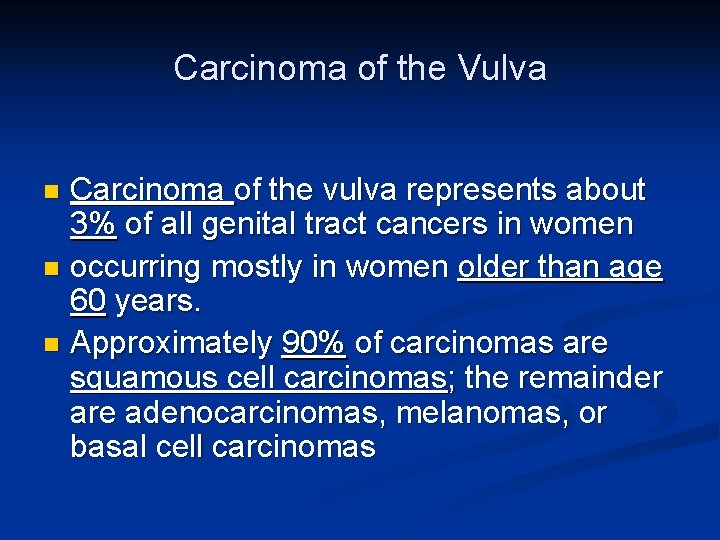 Carcinoma of the Vulva

- Carcinoma of the vulva represents about 3% of all genital tract cancers in women
- occurring mostly in women older than age 60 years.
- Approximately 90% of carcinomas are squamous cell carcinomas; the remainder are adenocarcinomas, melanomas, or basal cell carcinomas